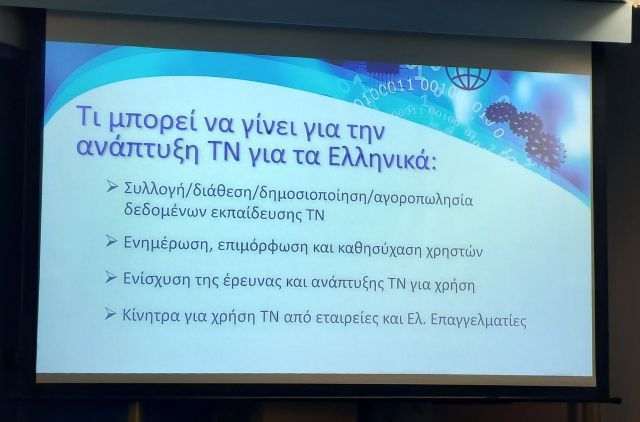 Τι μπορεί να γίνει για την ανάπτυξη ΤΝ για τα Ελληνικά:

➢ Συλλογή/διάθεση/δημοσιοποίηση/αγοροπωλησία δεδομένων εκπαίδευσης ΤΝ

➢ Ενημέρωση, επιμόρφωση και καθησύχαση χρηστών

➢ Ενίσχυση της έρευνας και ανάπτυξης ΤΝ για χρήση

➢ Κίνητρα για χρήση ΤΝ από εταιρείες και Ελ. Επαγγελματίες